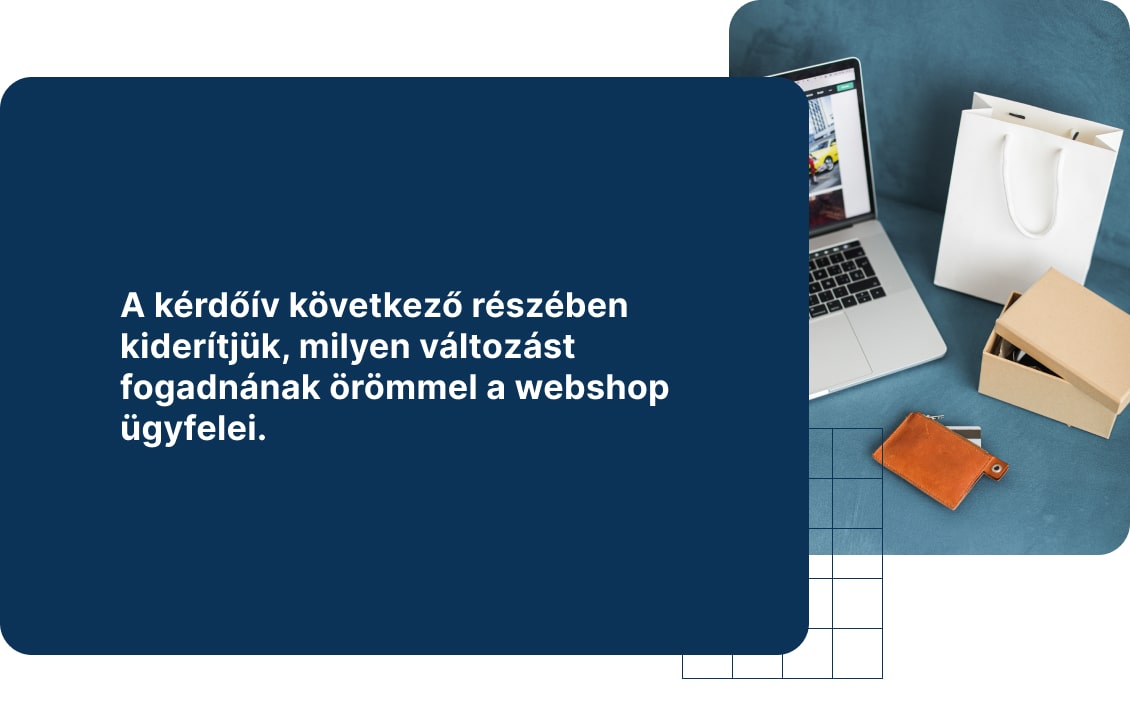 A kérdőív következő részében kiderítjük, milyen változást fogadnának örömmel a webshop ügyfelei.